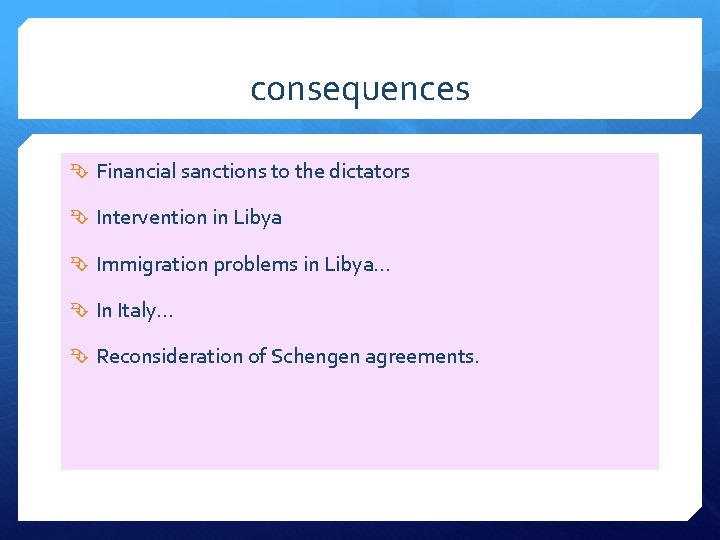 consequences

Financial sanctions to the dictators

Intervention in Libya

Immigration problems in Libya…

In Italy…

Reconsideration of Schengen agreements.